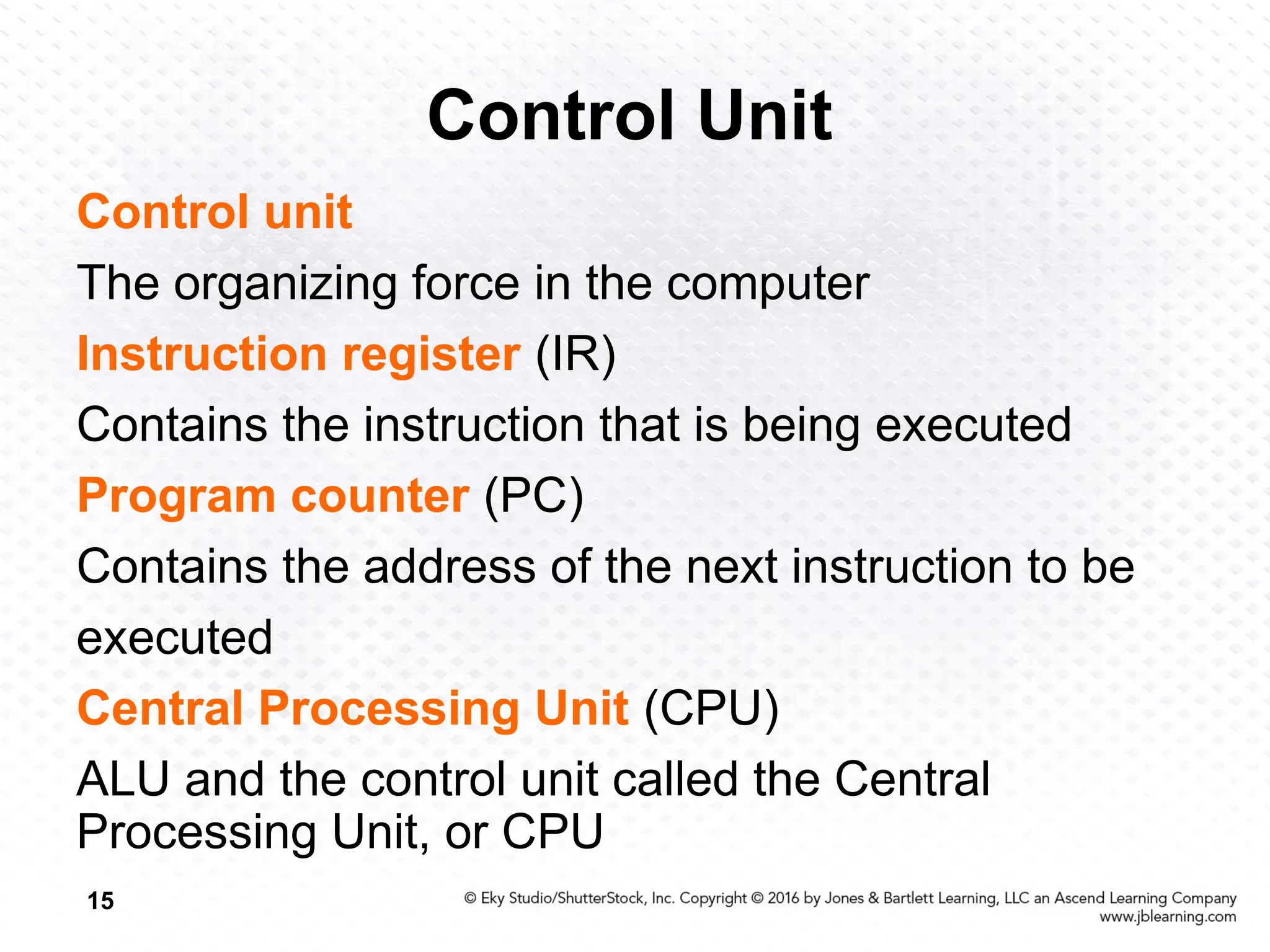 Control Unit

Control unit

The organizing force in the computer

Instruction register (IR)

Contains the instruction that is being executed

Program counter (PC)

Contains the address of the next instruction to be executed

Central Processing Unit (CPU)

ALU and the control unit called the Central Processing Unit, or CPU

15

© Eky Studio/ShutterStock, Inc. Copyright © 2016 by Jones & Bartlett Learning, LLC an Ascend Learning Company
www.jblearning.com